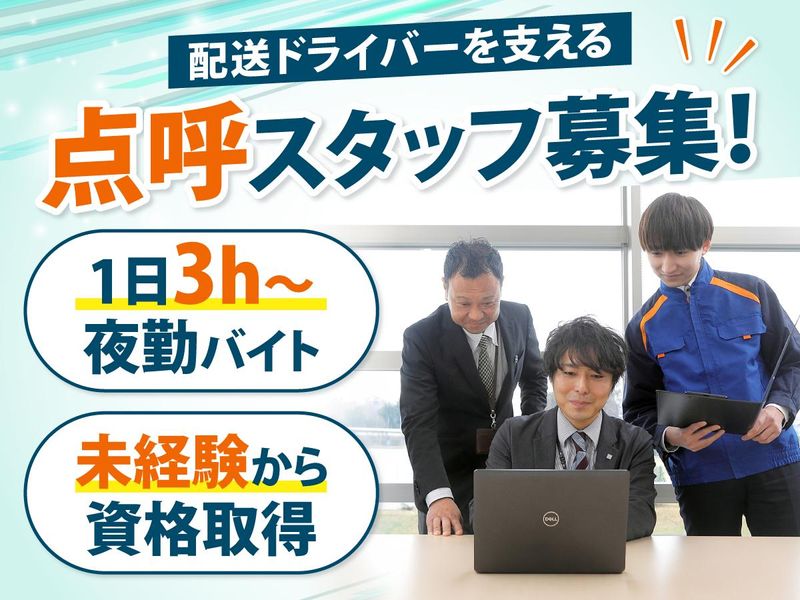 配送ドライバーを支える

点呼スタッフ募集!

1日3h~
夜勤バイト

未経験から
資格取得

DELL